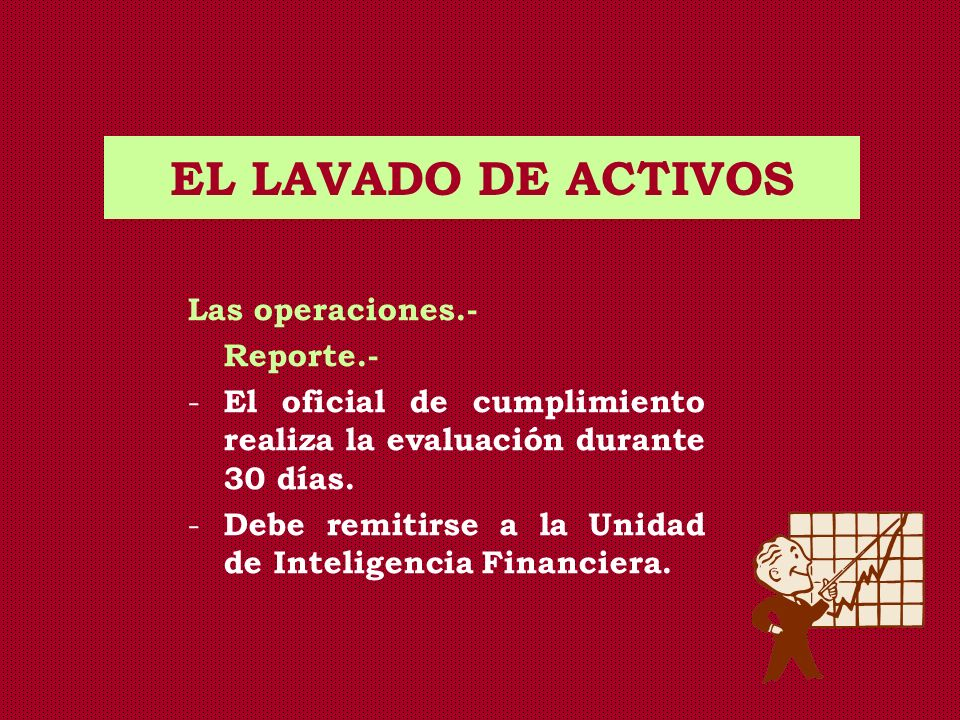 EL LAVADO DE ACTIVOS

Las operaciones.-

Reporte.-

- El oficial de cumplimiento realiza la evaluación durante 30 días.
- Debe remitirse a la Unidad de Inteligencia Financiera.